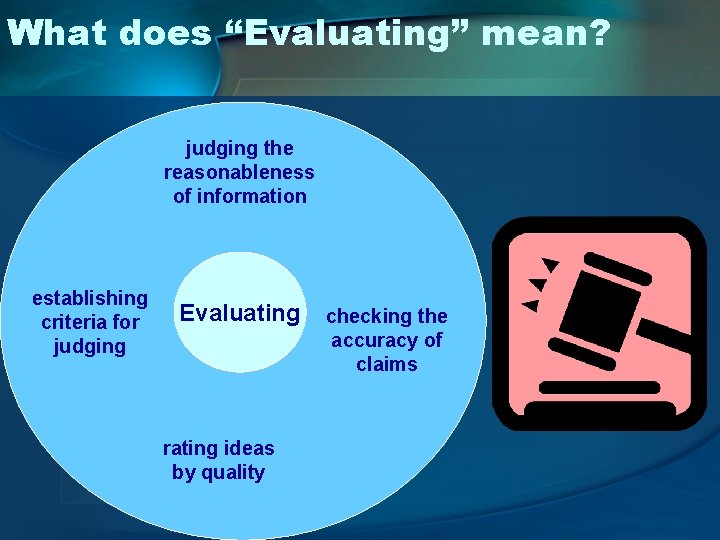 What does “Evaluating” mean?

judging the reasonableness of information

establishing criteria for judging

Evaluating

checking the accuracy of claims

rating ideas by quality